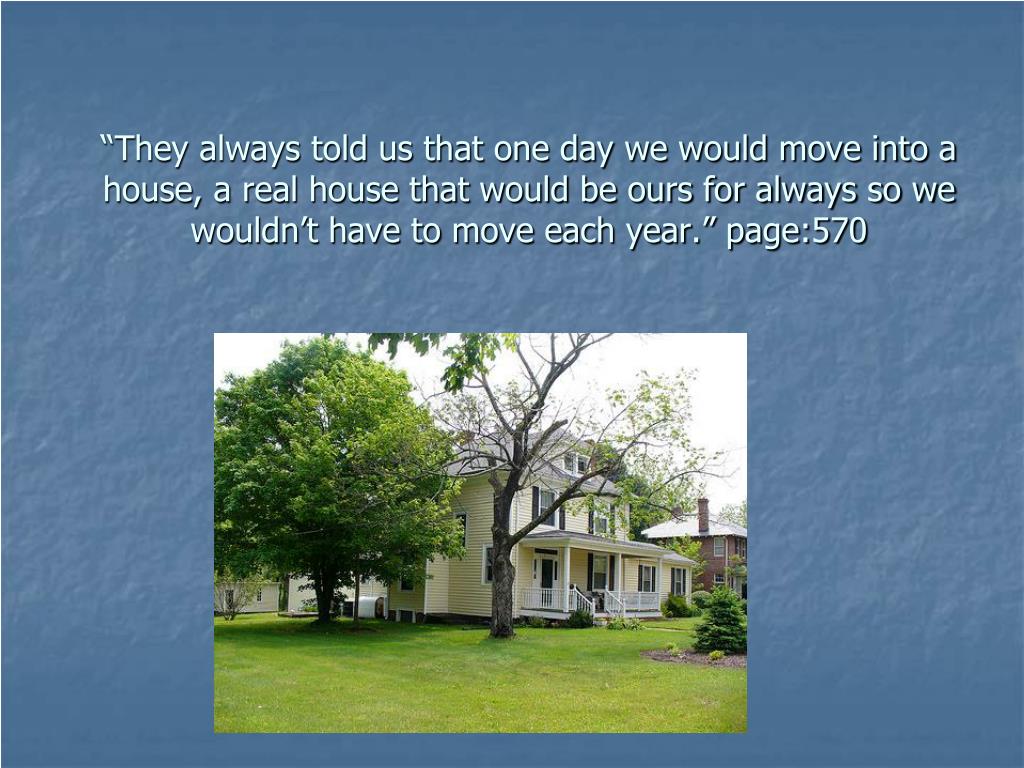 “They always told us that one day we would move into a house, a real house that would be ours for always so we wouldn’t have to move each year.” page:570